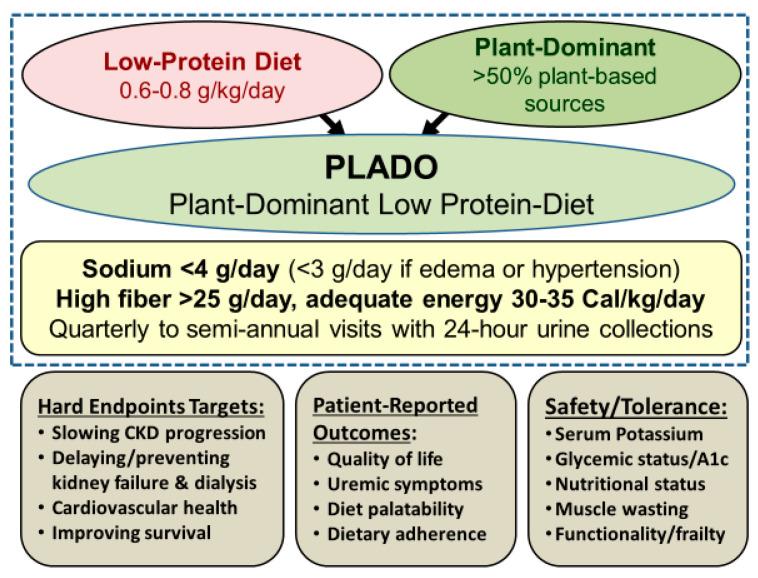 Low-Protein Diet
0.6-0.8 g/kg/day

Plant-Dominant
>50% plant-based sources

PLADO
Plant-Dominant Low Protein-Diet

Sodium <4 g/day (<3 g/day if edema or hypertension)
High fiber >25 g/day, adequate energy 30-35 Cal/kg/day
Quarterly to semi-annual visits with 24-hour urine collections

Hard Endpoints Targets:
• Slowing CKD progression
• Delaying/preventing kidney failure & dialysis
• Cardiovascular health
• Improving survival

Patient-Reported Outcomes:
• Quality of life
• Uremic symptoms
• Diet palatability
• Dietary adherence

Safety/Tolerance:
• Serum Potassium
• Glycemic status/A1c
• Nutritional status
• Muscle wasting
• Functionality/frailty